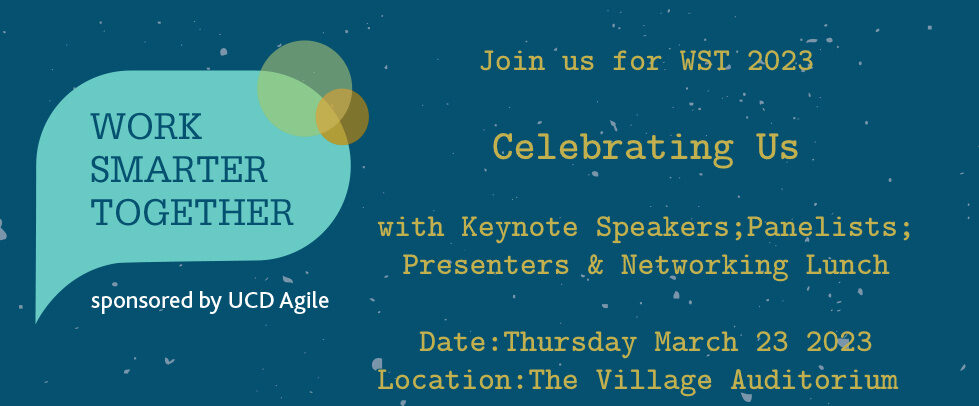 WORK
SMARTER
TOGETHER

sponsored by UCD Agile

Join us for WST 2023

Celebrating Us

with Keynote Speakers;Panelists; Presenters & Networking Lunch

Date:Thursday March 23 2023
Location:The Village Auditorium